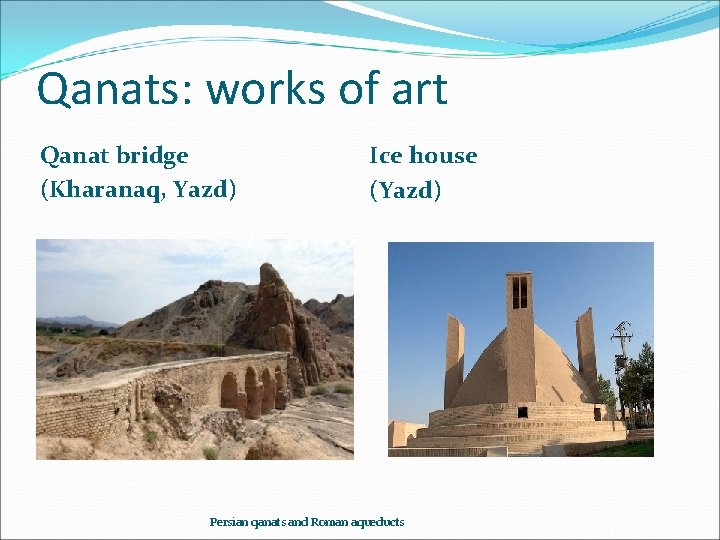 Qanats: works of art

Qanat bridge
(Kharanaq, Yazd)

Ice house
(Yazd)

Persian qanats and Roman aqueducts